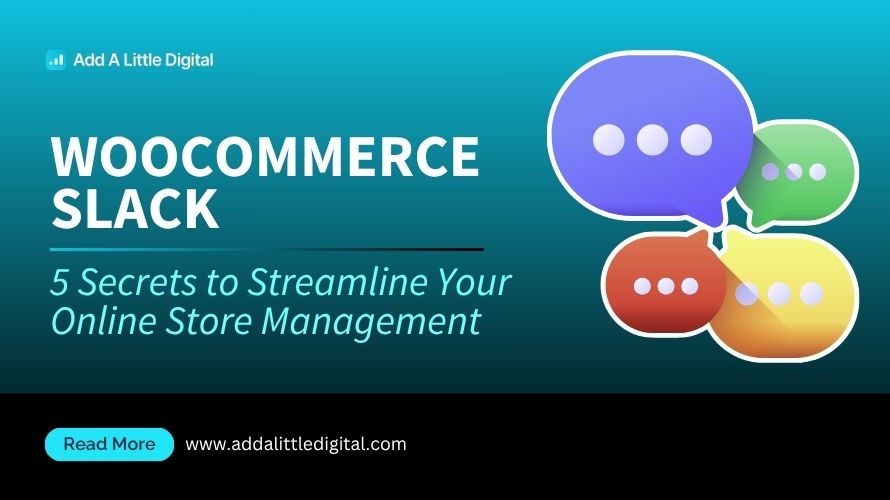 Add A Little Digital

WOOCOMMERCE SLACK

5 Secrets to Streamline Your Online Store Management

Read More

www.addalittledigital.com